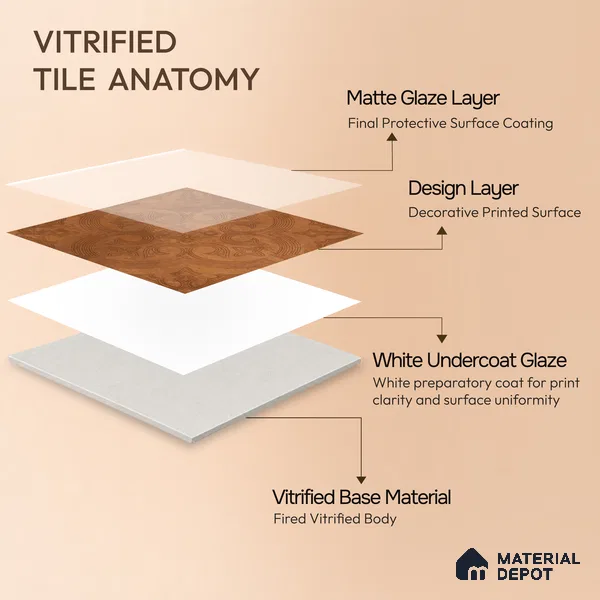 VITRIFIED TILE ANATOMY

Matte Glaze Layer
Final Protective Surface Coating

Design Layer
Decorative Printed Surface

White Undercoat Glaze
White preparatory coat for print clarity and surface uniformity

Vitrified Base Material
Fired Vitrified Body

MATERIAL DEPOT